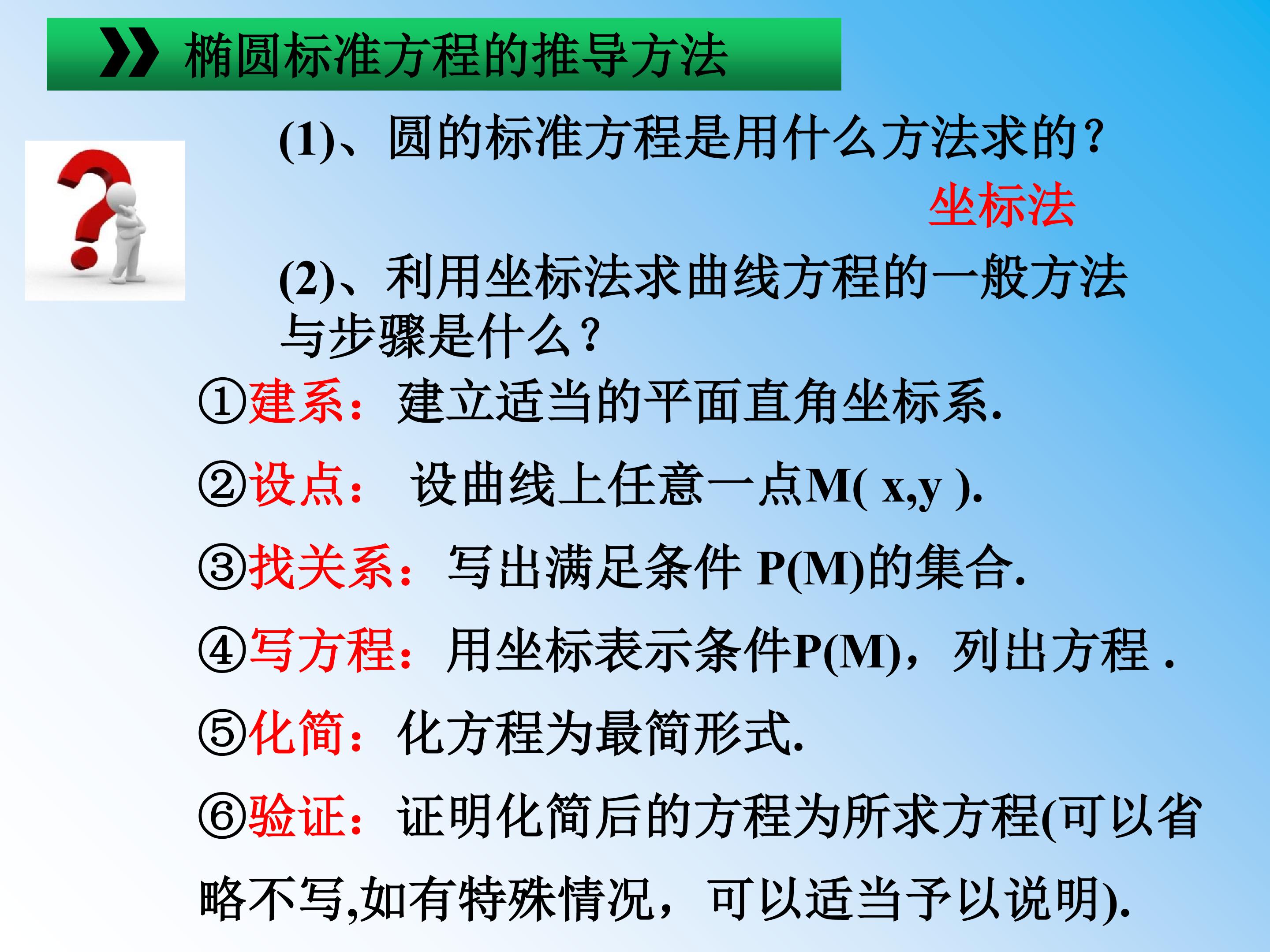 椭圆标准方程的推导方法

(1)、圆的标准方程是用什么方法求的？

坐标法

(2)、利用坐标法求曲线方程的一般方法与步骤是什么？

①建系：建立适当的平面直角坐标系.

②设点： 设曲线上任意一点M( x,y ).

③找关系：写出满足条件 P(M)的集合.

④写方程：用坐标表示条件P(M)，列出方程 .

⑤化简：化方程为最简形式.

⑥验证：证明化简后的方程为所求方程(可以省略不写,如有特殊情况，可以适当予以说明).